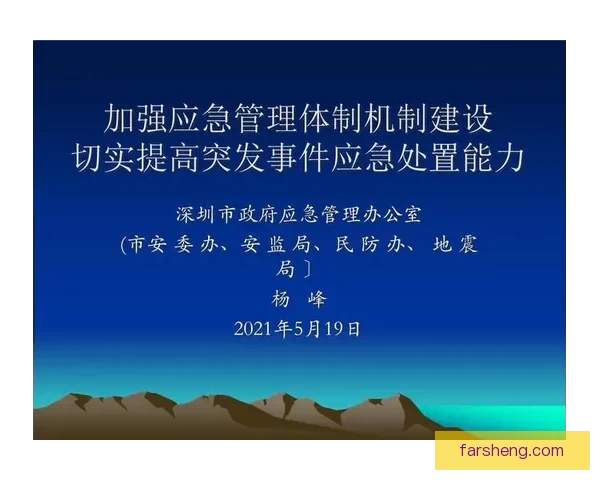 加强应急管理体制机制建设
切实提高突发事件应急处置能力

深圳市政府应急管理办公室
(市安委办、安监局、民防办、地震局〕
杨 峰
2021年5月19日

farsheng.com